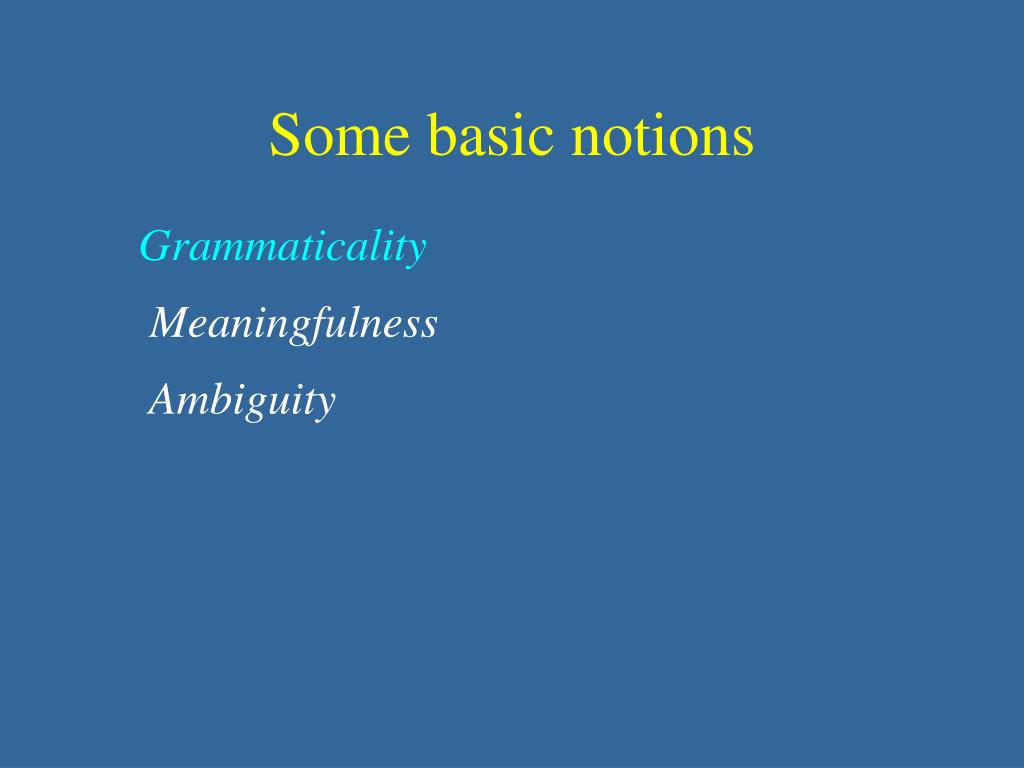 Some basic notions

Grammaticality

Meaningfulness

Ambiguity